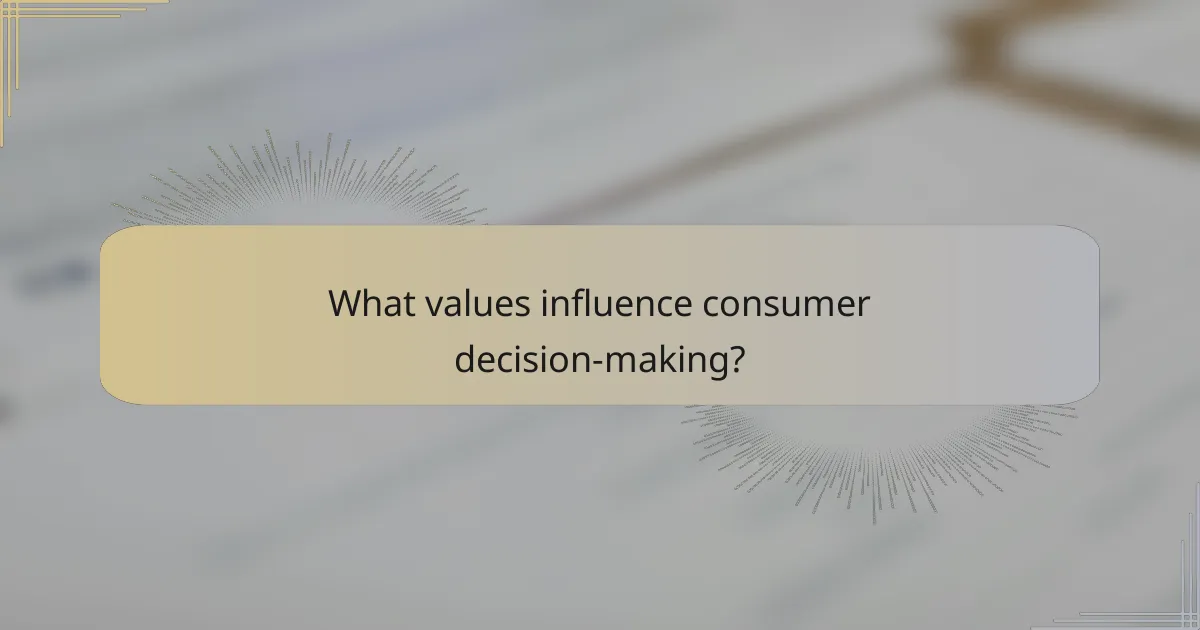 What values influence consumer decision-making?